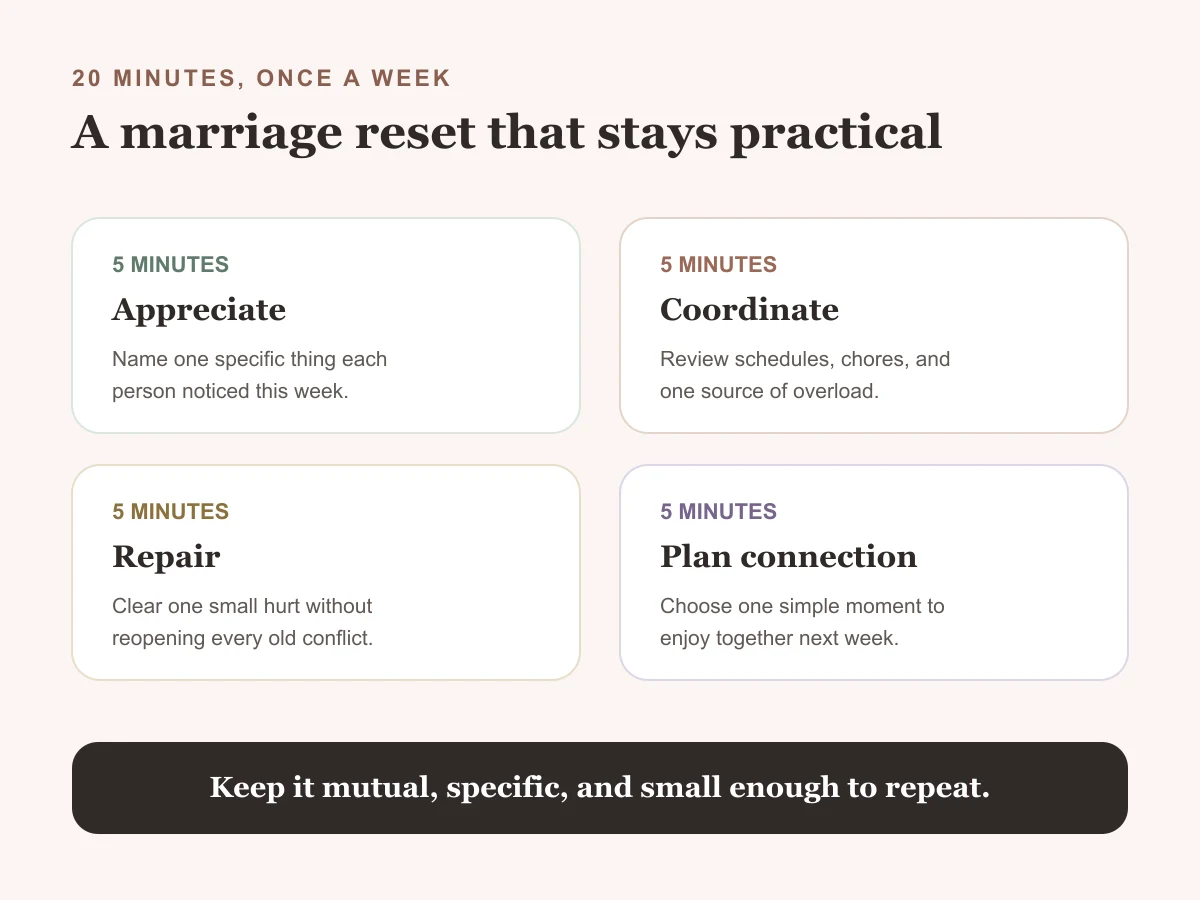 20 MINUTES, ONCE A WEEK

A marriage reset that stays practical

5 MINUTES

Appreciate

Name one specific thing each person noticed this week.

5 MINUTES

Coordinate

Review schedules, chores, and one source of overload.

5 MINUTES

Repair

Clear one small hurt without reopening every old conflict.

5 MINUTES

Plan connection

Choose one simple moment to enjoy together next week.

Keep it mutual, specific, and small enough to repeat.